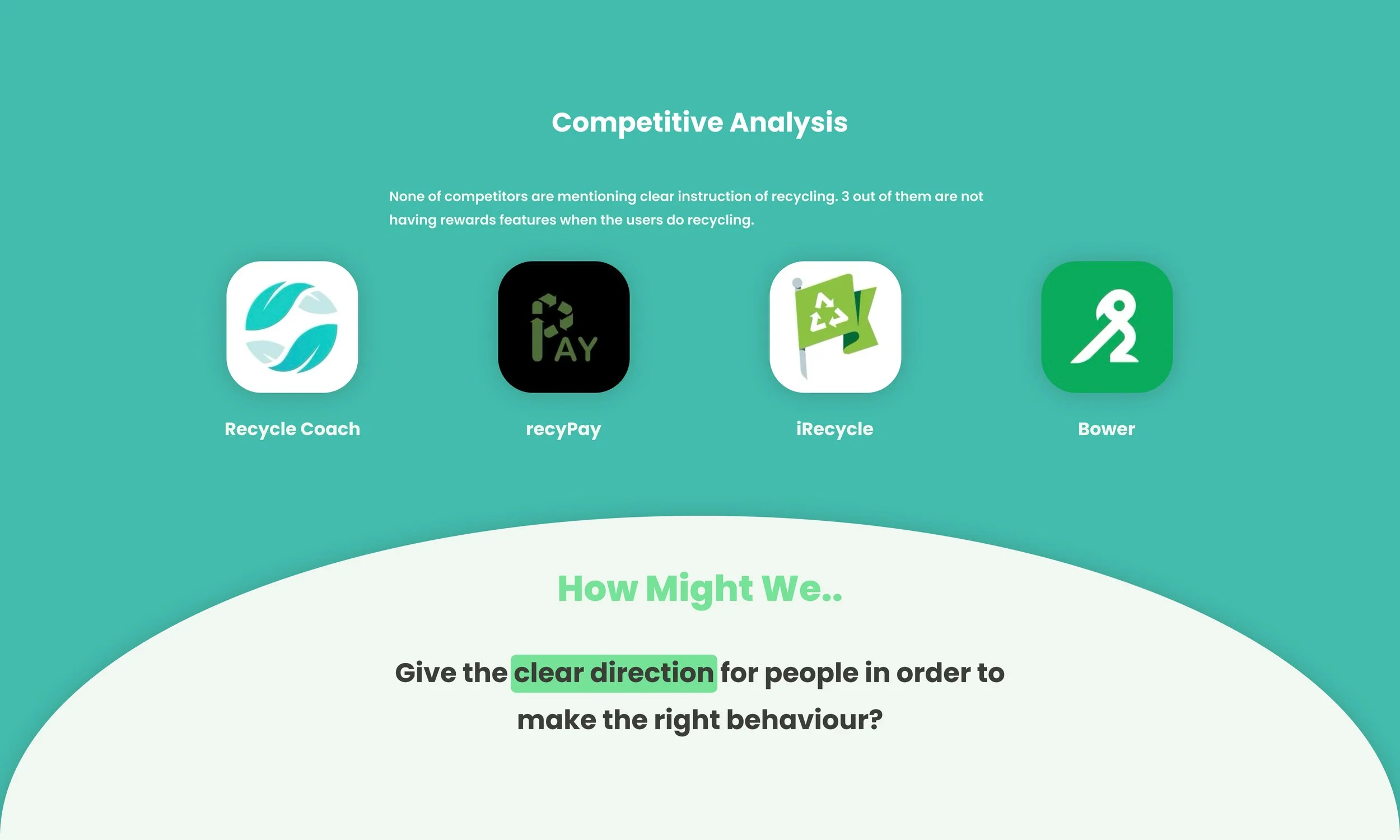 Competitive Analysis

None of competitors are mentioning clear instruction of recycling. 3 out of them are not having rewards features when the users do recycling.

PAY

Recycle Coach

recyPay

iRecycle

Bower

How Might We..

Give the clear direction for people in order to make the right behaviour?